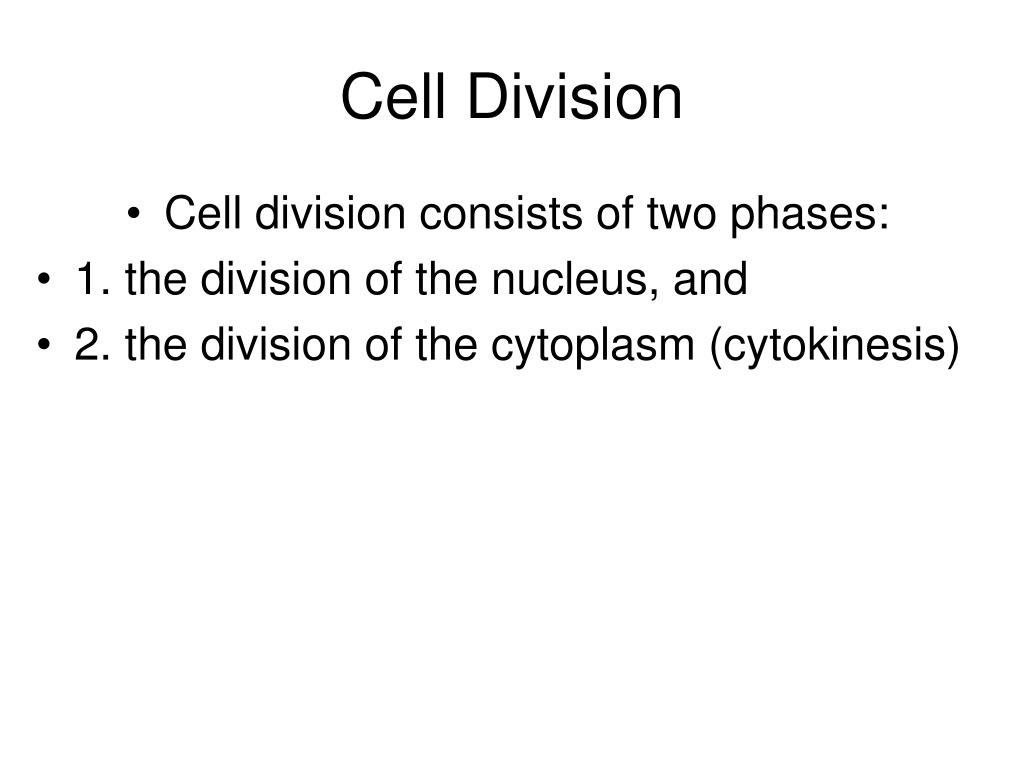 Cell Division

• Cell division consists of two phases:
• 1. the division of the nucleus, and
• 2. the division of the cytoplasm (cytokinesis)